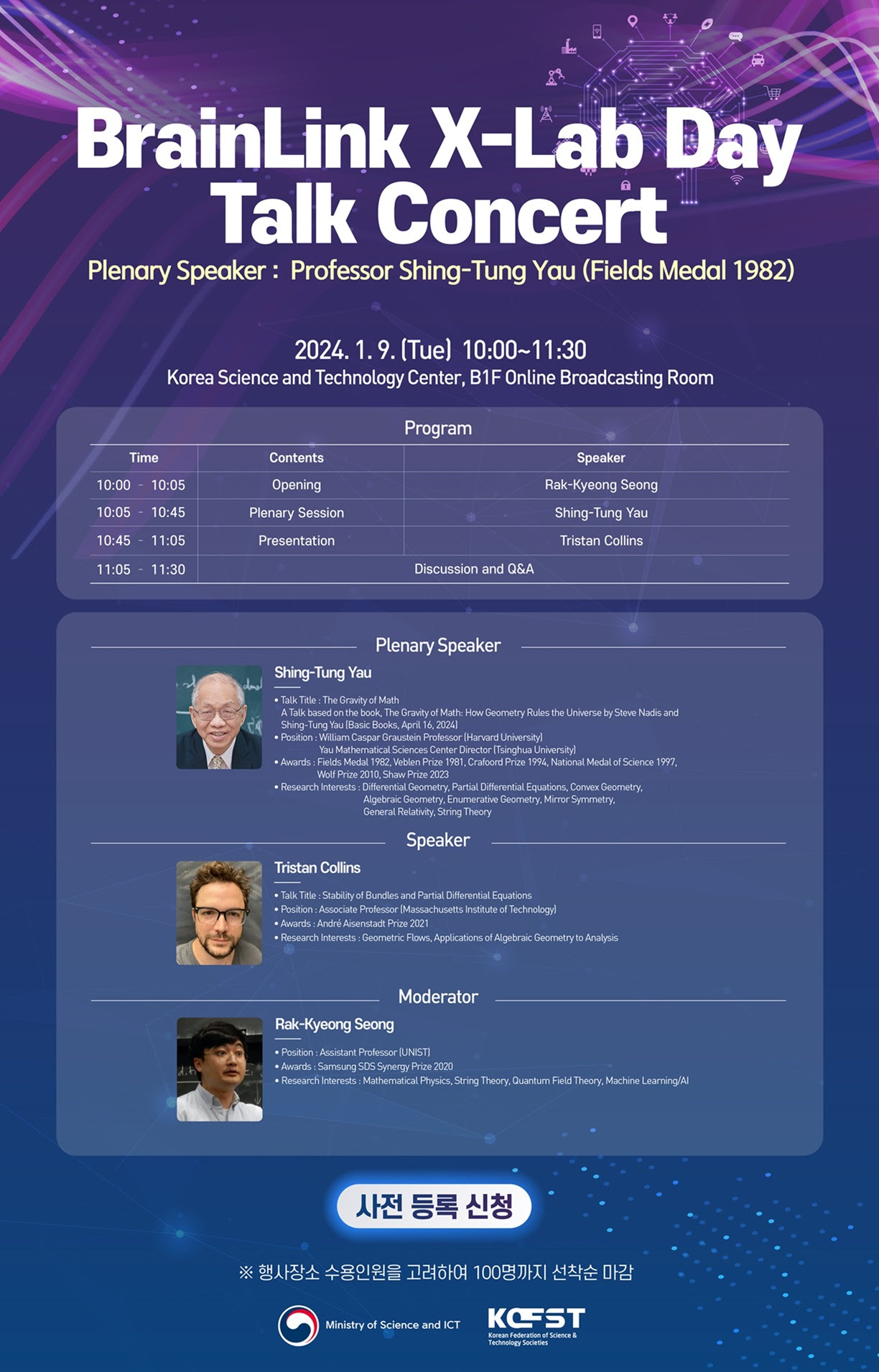 BrainLink X-Lab Day Talk Concert

Plenary Speaker : Professor Shing-Tung Yau (Fields Medal 1982)

2024. 1. 9. (Tue) 10:00~11:30
Korea Science and Technology Center, B1F Online Broadcasting Room

Program

| Time | Contents | Speaker |
|---|---|---|
| 10:00 - 10:05 | Opening | Rak-Kyeong Seong |
| 10:05 - 10:45 | Plenary Session | Shing-Tung Yau |
| 10:45 - 11:05 | Presentation | Tristan Collins |
| 11:05 - 11:30 | Discussion and Q&A | |

Plenary Speaker

Shing-Tung Yau

• Talk Title : The Gravity of Math
A Talk based on the book, The Gravity of Math: How Geometry Rules the Universe by Steve Nadis and Shing-Tung Yau (Basic Books, April 16, 2024)
• Position : William Caspar Graustein Professor (Harvard University)
Yau Mathematical Sciences Center Director (Tsinghua University)
• Awards : Fields Medal 1982, Veblen Prize 1981, Crafoord Prize 1994, National Medal of Science 1997, Wolf Prize 2010, Shaw Prize 2023
• Research Interests : Differential Geometry, Partial Differential Equations, Convex Geometry, Algebraic Geometry, Enumerative Geometry, Mirror Symmetry, General Relativity, String Theory

Speaker

Tristan Collins

• Talk Title : Stability of Bundles and Partial Differential Equations
• Position : Associate Professor (Massachusetts Institute of Technology)
• Awards : André Aisenstadt Prize 2021
• Research Interests : Geometric Flows, Applications of Algebraic Geometry to Analysis

Moderator

Rak-Kyeong Seong

• Position : Assistant Professor (UNIST)
• Awards : Samsung SDS Synergy Prize 2020
• Research Interests : Mathematical Physics, String Theory, Quantum Field Theory, Machine Learning/AI

사전 등록 신청

※ 행사장소 수용인원을 고려하여 100명까지 선착순 마감

Ministry of Science and ICT

KOFST
Korean Federation of Science & Technology Societies